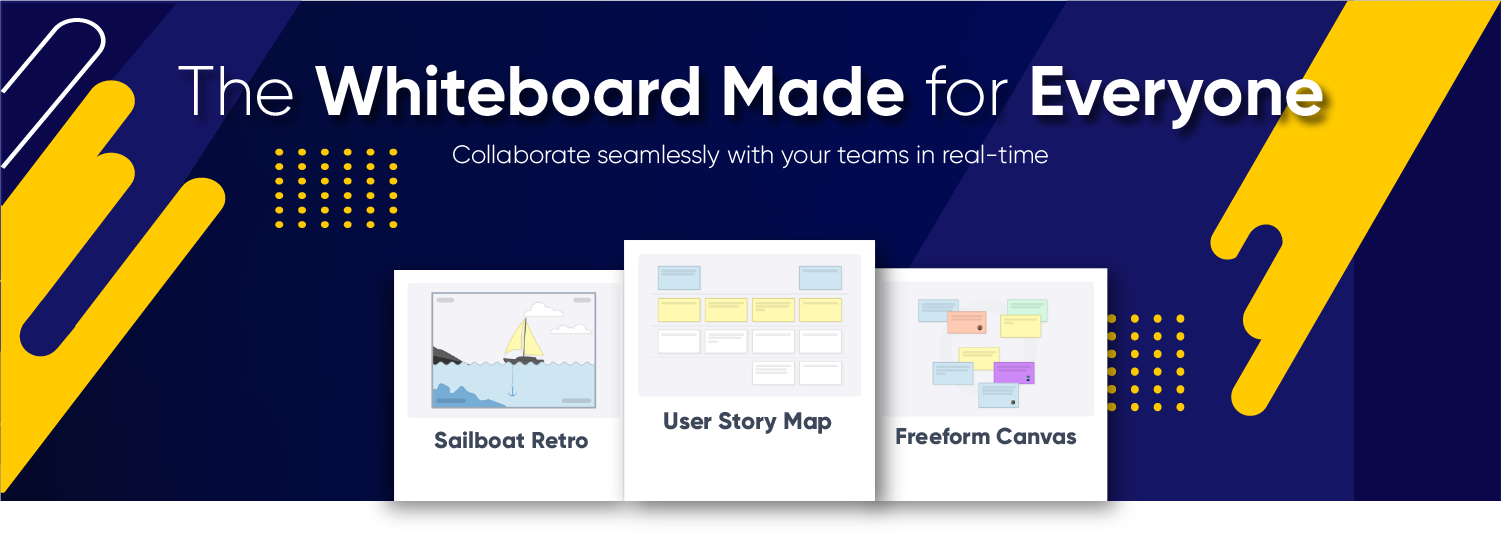 The Whiteboard Made for Everyone

Collaborate seamlessly with your teams in real-time

Sailboat Retro

User Story Map

Freeform Canvas